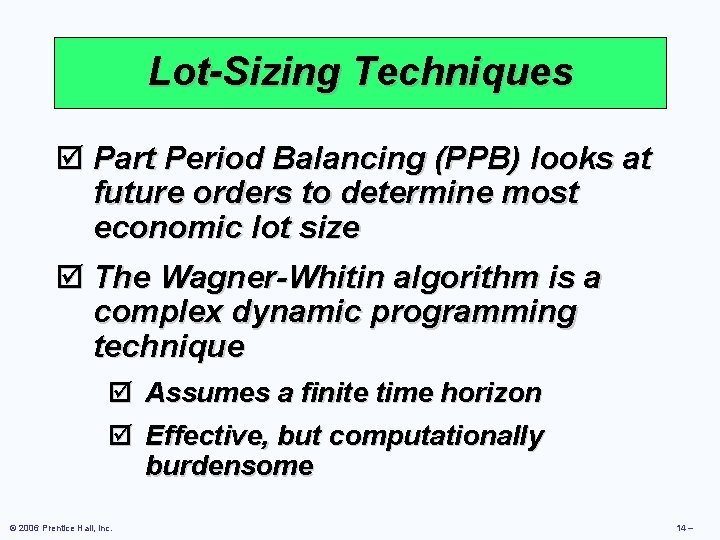 Lot-Sizing Techniques

☑ Part Period Balancing (PPB) looks at future orders to determine most economic lot size

☑ The Wagner-Whitin algorithm is a complex dynamic programming technique

☑ Assumes a finite time horizon

☑ Effective, but computationally burdensome

© 2006 Prentice Hall, Inc.

14 –